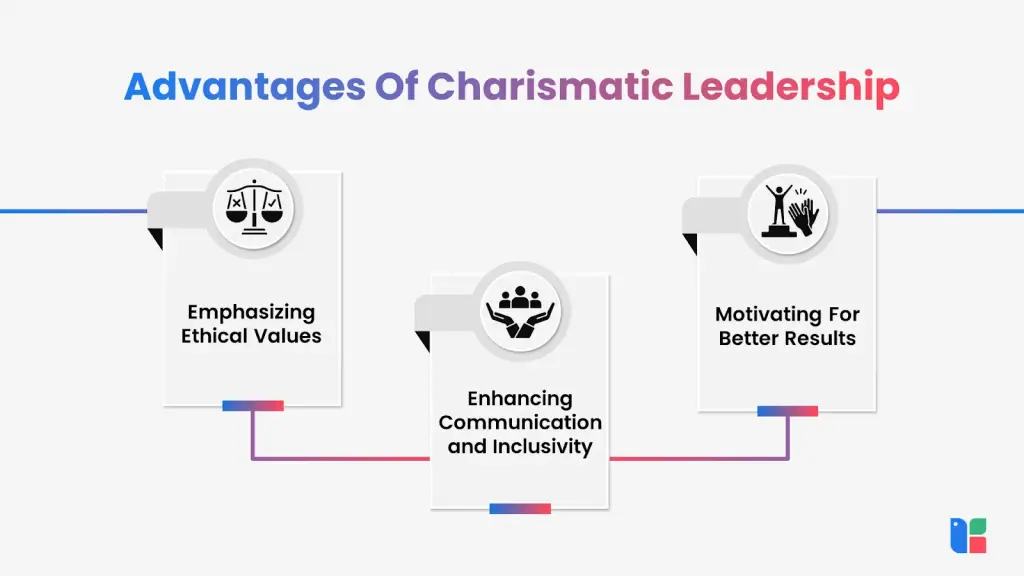 Advantages Of Charismatic Leadership

Emphasizing Ethical Values

Enhancing Communication and Inclusivity

Motivating For Better Results